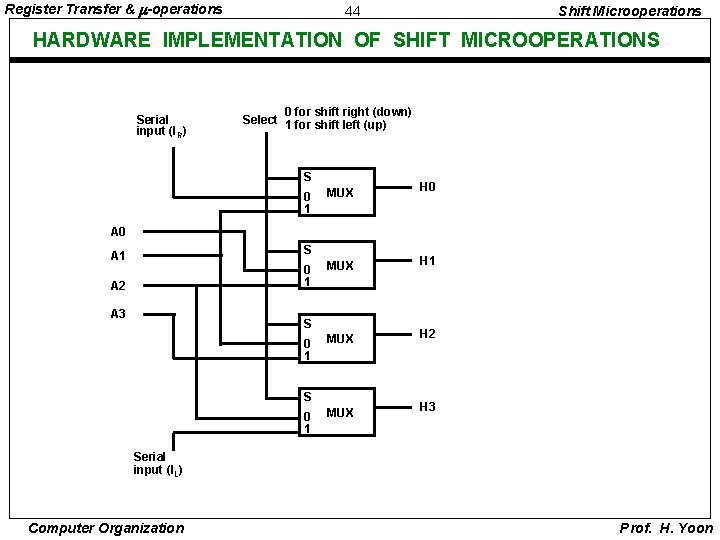 Register Transfer & $\mu$-operations

44

Shift Microoperations

HARDWARE IMPLEMENTATION OF SHIFT MICROOPERATIONS

Serial input ($I_R$)

Select

0 for shift right (down)
1 for shift left (up)

S
0
1
MUX
H0

A0

A1

A2

A3

S
0
1
MUX
H1

S
0
1
MUX
H2

S
0
1
MUX
H3

Serial input ($I_L$)

Computer Organization

Prof. H. Yoon